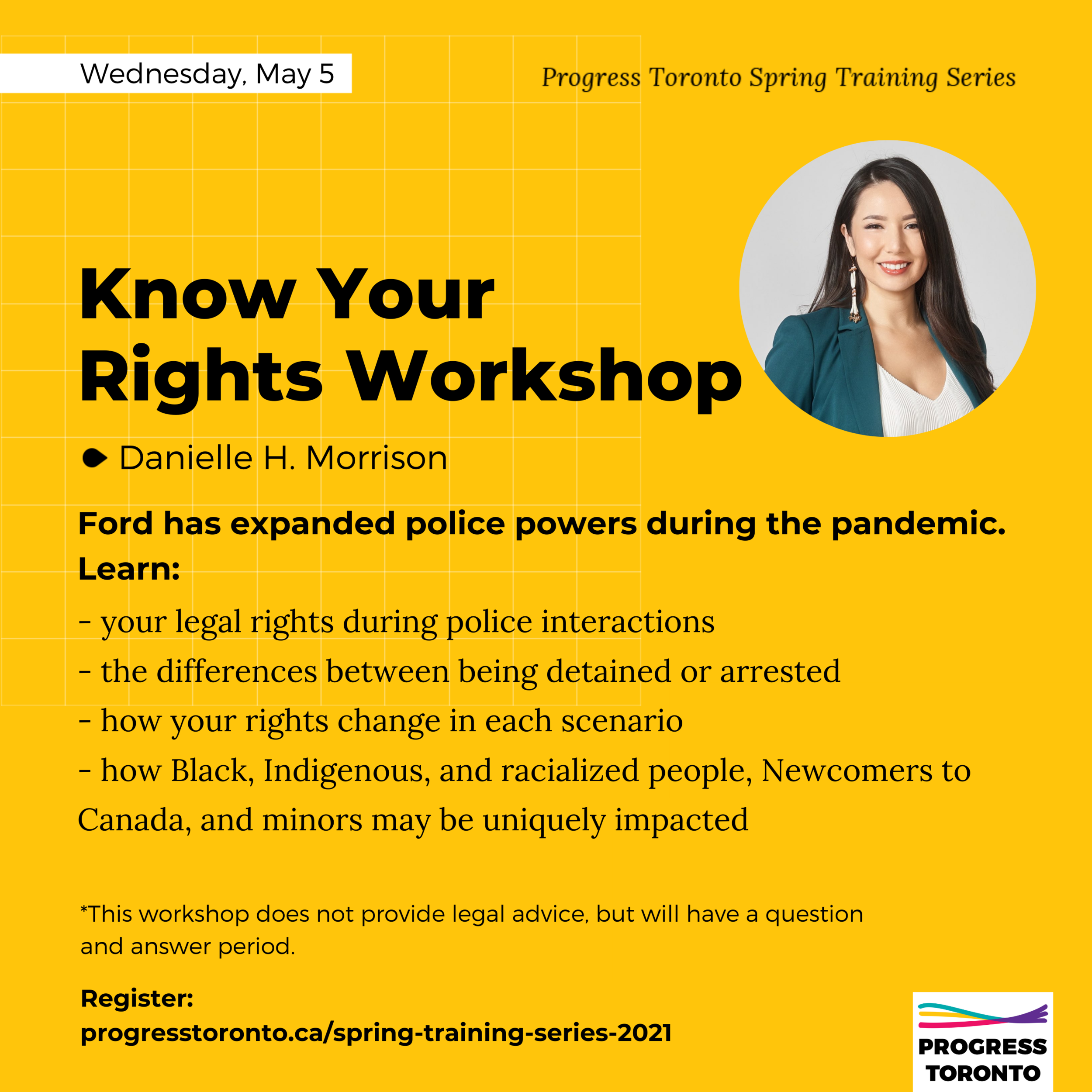 Wednesday, May 5

Progress Toronto Spring Training Series

Know Your Rights Workshop

Danielle H. Morrison

Ford has expanded police powers during the pandemic.
Learn:

- your legal rights during police interactions
- the differences between being detained or arrested
- how your rights change in each scenario
- how Black, Indigenous, and racialized people, Newcomers to Canada, and minors may be uniquely impacted

*This workshop does not provide legal advice, but will have a question and answer period.

Register:
progresstoronto.ca/spring-training-series-2021

PROGRESS
TORONTO